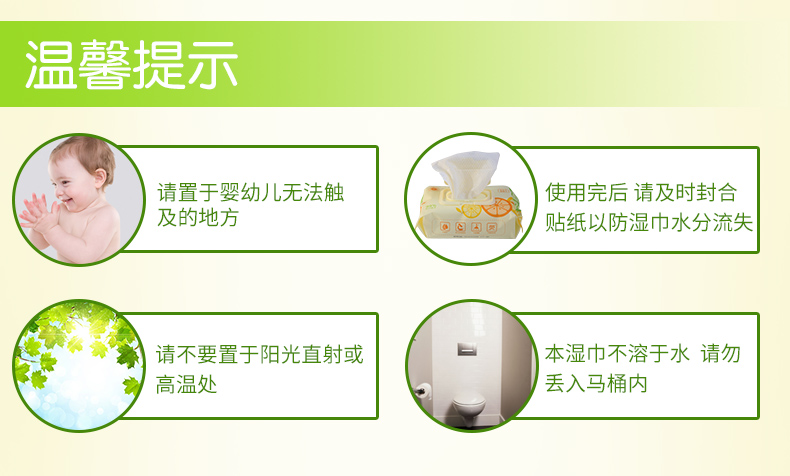 温馨提示

请置于婴幼儿无法触及的地方

使用完后 请及时封合贴纸以防湿巾水分流失

请不要置于阳光直射或高温处

本湿巾不溶于水 请勿丢入马桶内